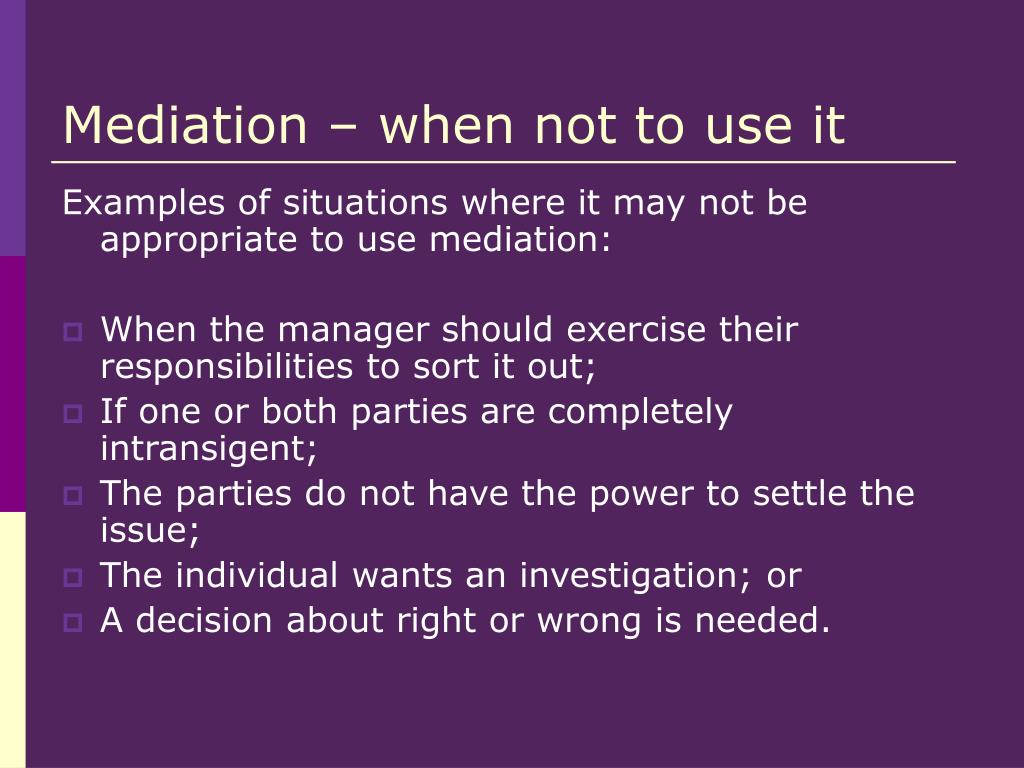 Mediation – when not to use it

Examples of situations where it may not be appropriate to use mediation:

When the manager should exercise their responsibilities to sort it out;
If one or both parties are completely intransigent;
The parties do not have the power to settle the issue;
The individual wants an investigation; or
A decision about right or wrong is needed.